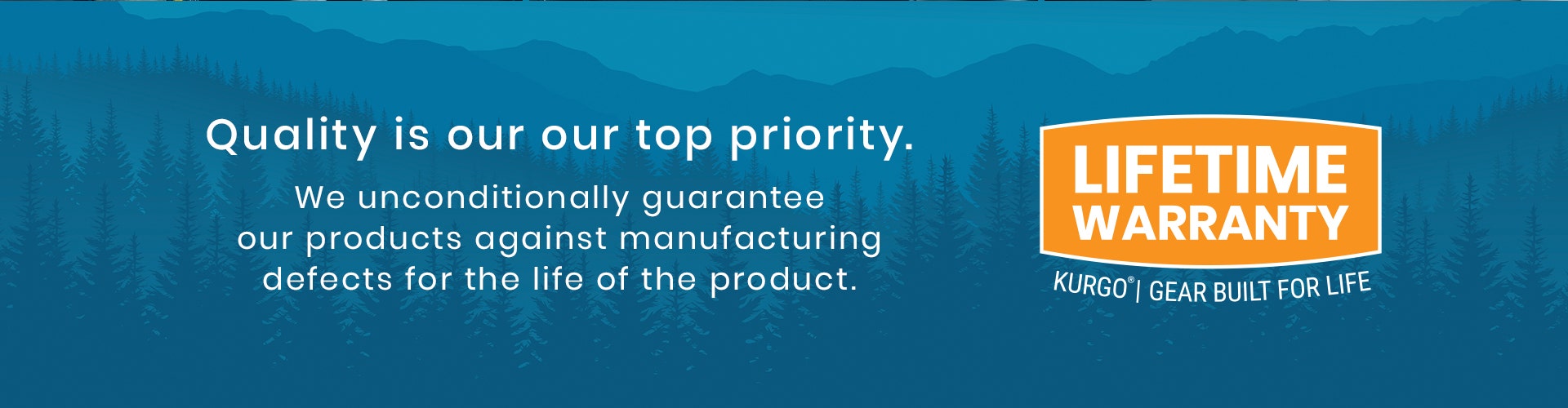 Quality is our our top priority.

We unconditionally guarantee our products against manufacturing defects for the life of the product.

LIFETIME WARRANTY

KURGO® | GEAR BUILT FOR LIFE